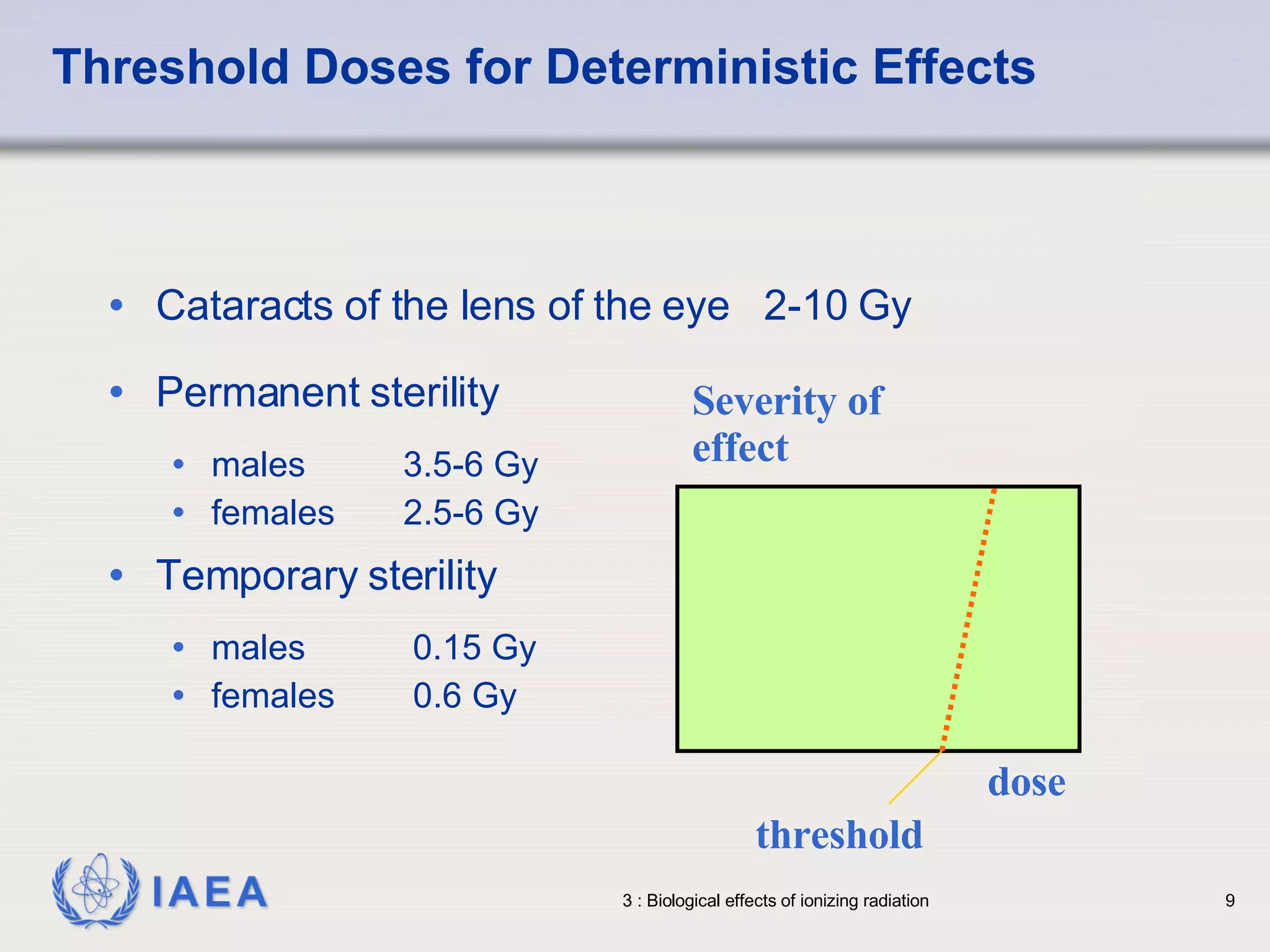 Threshold Doses for Deterministic Effects

• Cataracts of the lens of the eye 2-10 Gy

• Permanent sterility
• males 3.5-6 Gy
• females 2.5-6 Gy

• Temporary sterility
• males 0.15 Gy
• females 0.6 Gy

Severity of effect

dose

threshold

IAEA

3 : Biological effects of ionizing radiation

9